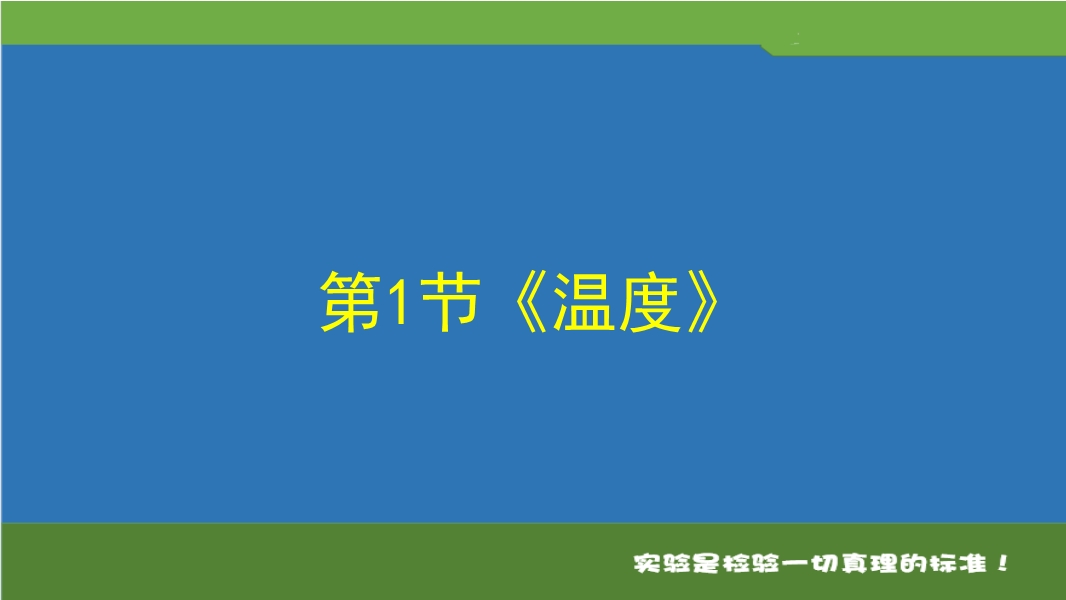 第1节《温度》

实验是检验一切真理的标准！